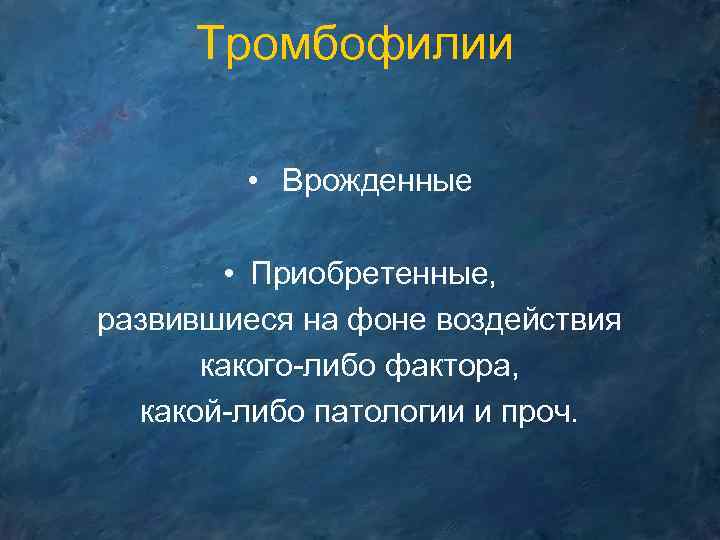 Тромбофилии

• Врожденные

• Приобретенные, развившиеся на фоне воздействия какого-либо фактора, какой-либо патологии и проч.